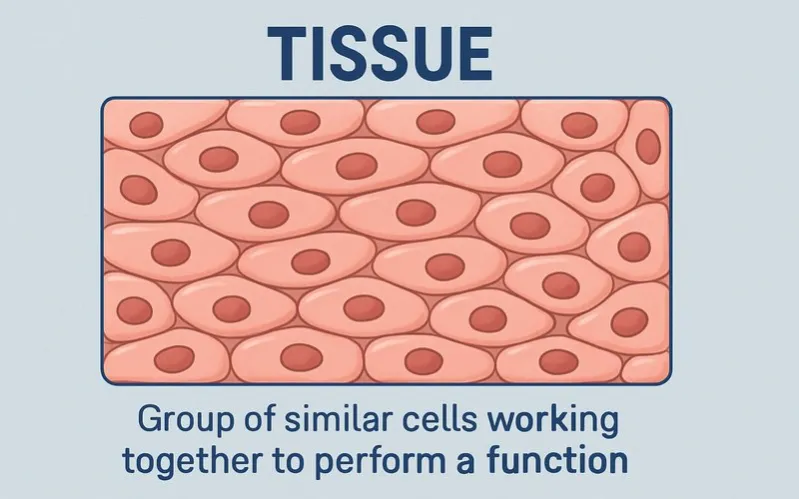 TISSUE

Group of similar cells working together to perform a function